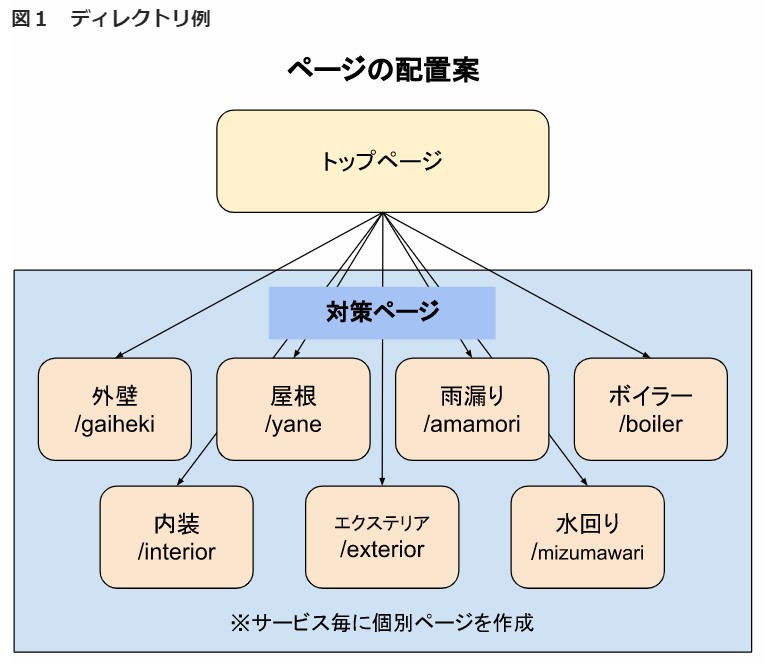 図１　ディレクトリ例

ページの配置案

トップページ

対策ページ

外壁
/gaiheki

屋根
/yane

雨漏り
/amamori

ボイラー
/boiler

内装
/interior

エクステリア
/exterior

水回り
/mizumawari

※サービス毎に個別ページを作成